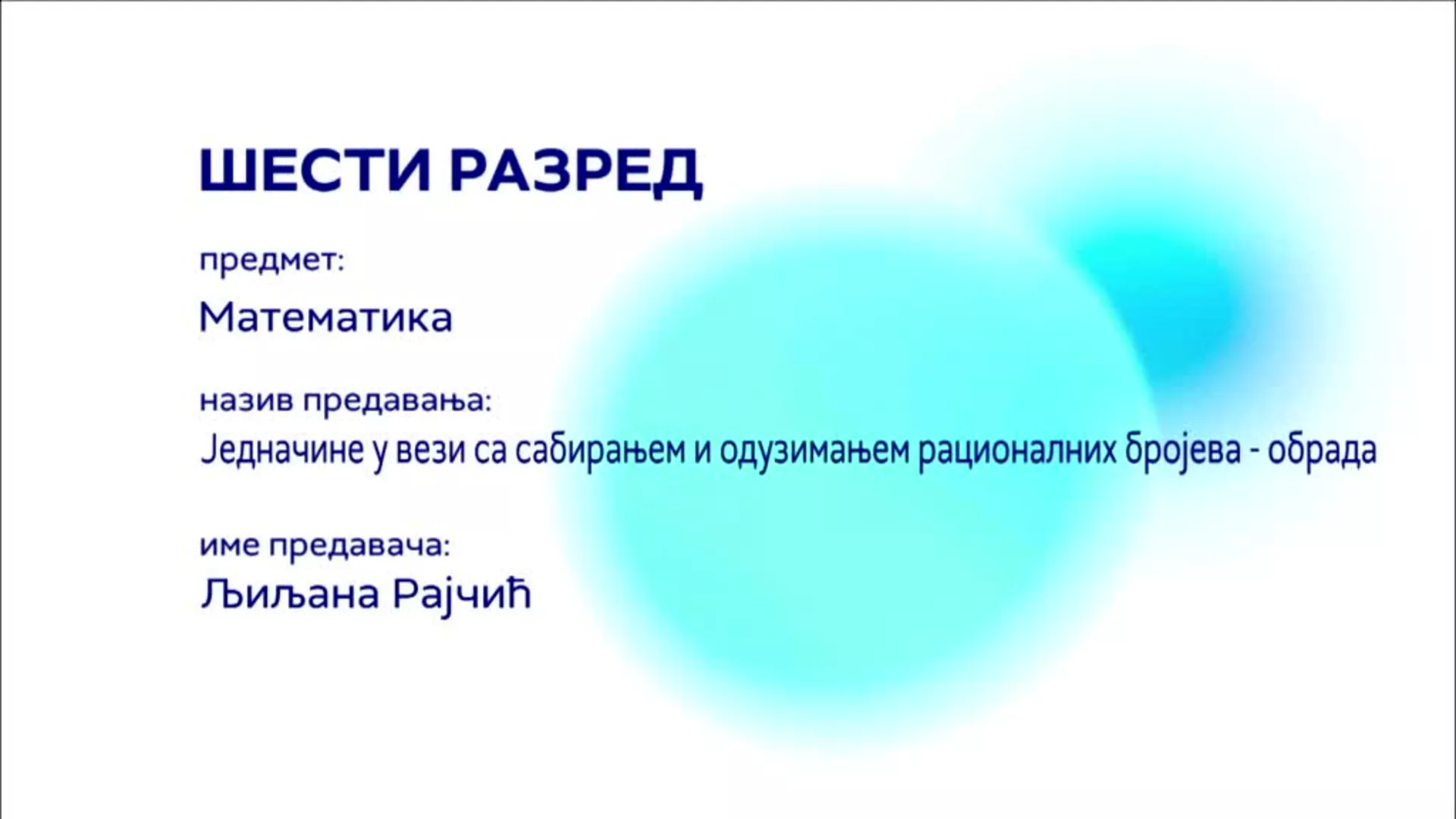 ШЕСТИ РАЗРЕД

предмет:

Математика

назив предавања:

Једначине у вези са сабирањем и одузимањем рационалних бројева - обрада

име предавача:

Љиљана Рајчић